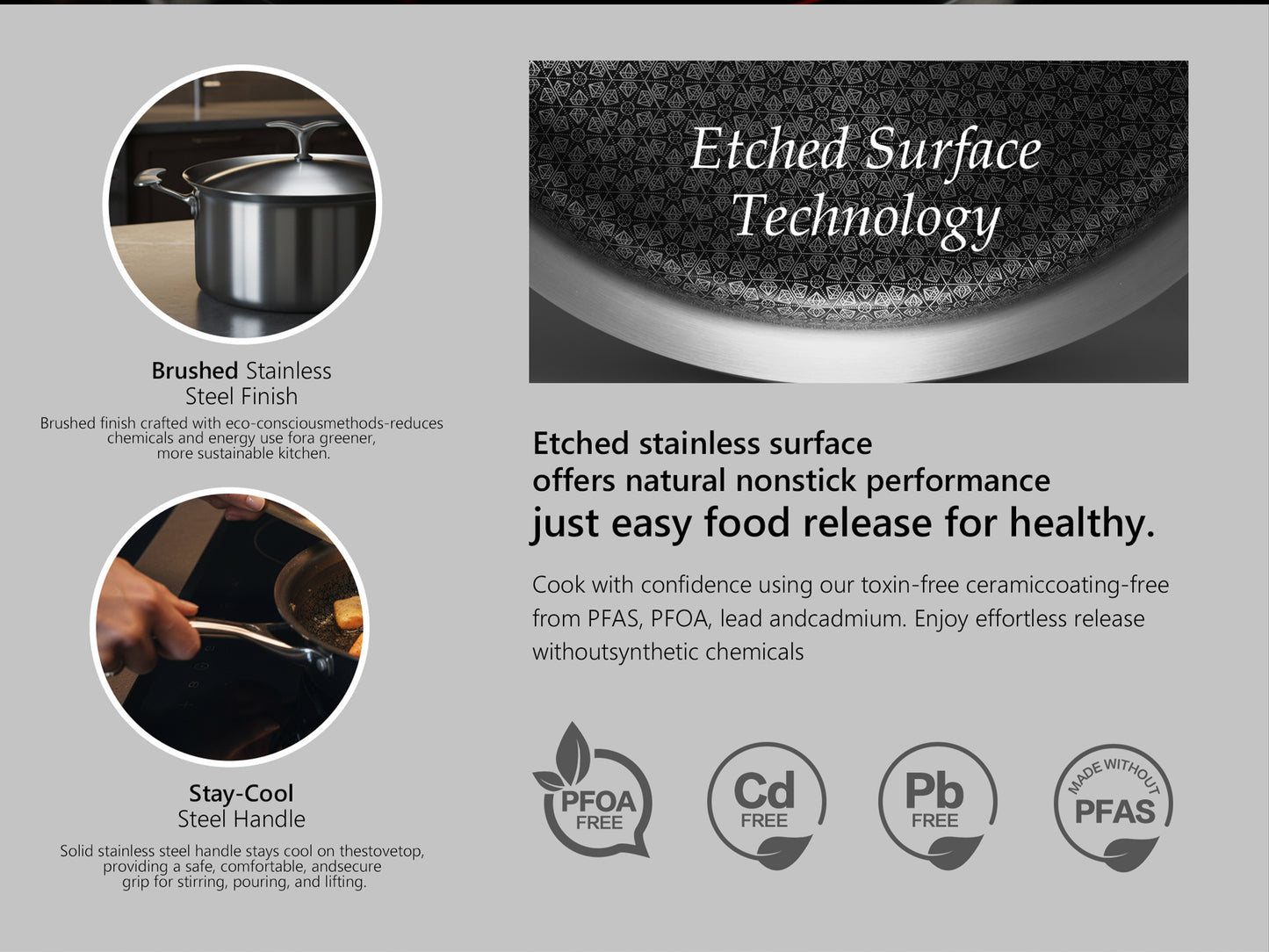 Brushed Stainless Steel Finish

Brushed finish crafted with eco-consciousmethods-reduces chemicals and energy use fora greener, more sustainable kitchen.

Stay-Cool Steel Handle

Solid stainless steel handle stays cool on thestovetop, providing a safe, comfortable, andsecure grip for stirring, pouring, and lifting.

Etched Surface Technology

Etched stainless surface offers natural nonstick performance just easy food release for healthy.

Cook with confidence using our toxin-free ceramiccoating-free from PFAS, PFOA, lead andcadmium. Enjoy effortless release withoutsynthetic chemicals

PFOA FREE

Cd FREE

Pb FREE

MADE WITHOUT PFAS